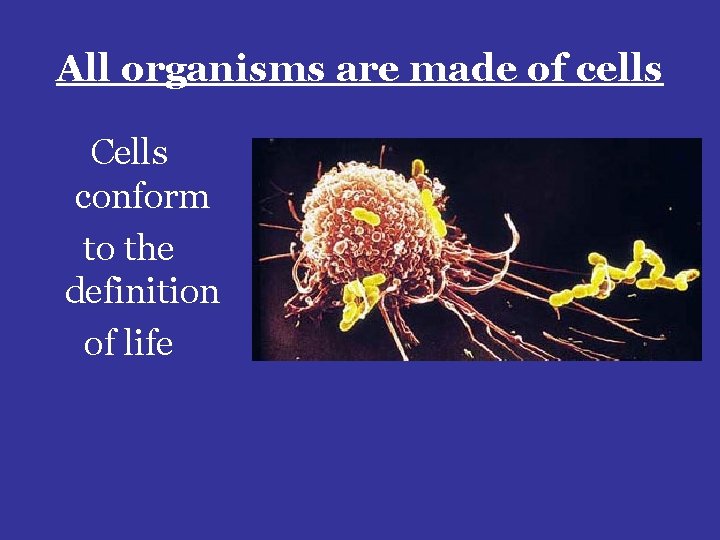 All organisms are made of cells

Cells conform to the definition of life